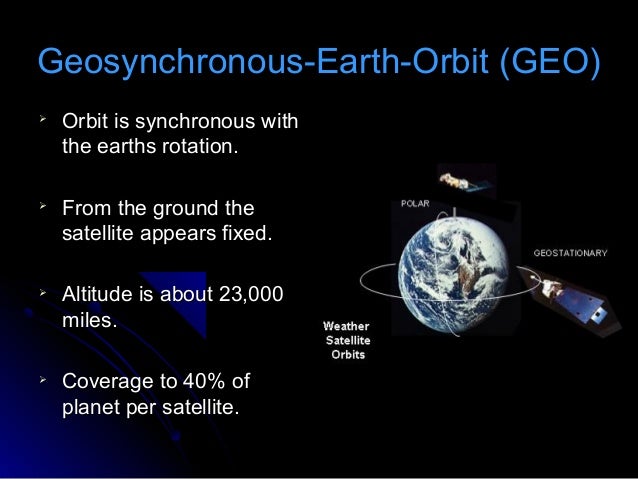 Geosynchronous-Earth-Orbit (GEO)

Orbit is synchronous with the earths rotation.

From the ground the satellite appears fixed.

Altitude is about 23,000 miles.

Coverage to 40% of planet per satellite.

POLAR

GEOSTATIONARY

Weather Satellite Orbits